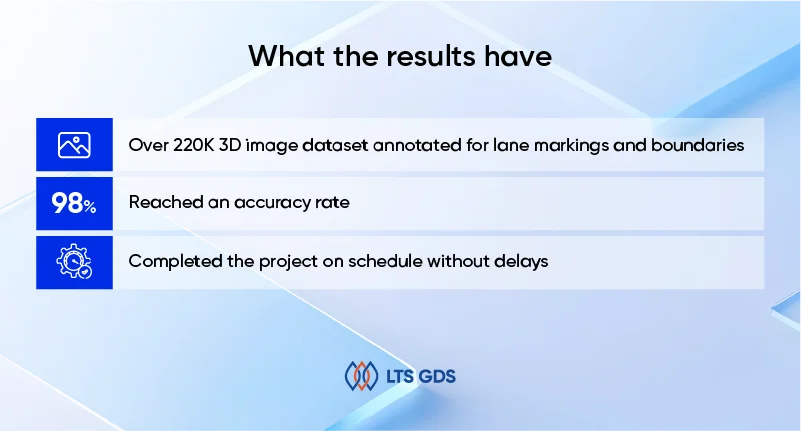 What the results have

Over 220K 3D image dataset annotated for lane markings and boundaries

98%

Reached an accuracy rate

Completed the project on schedule without delays

LTS GDS